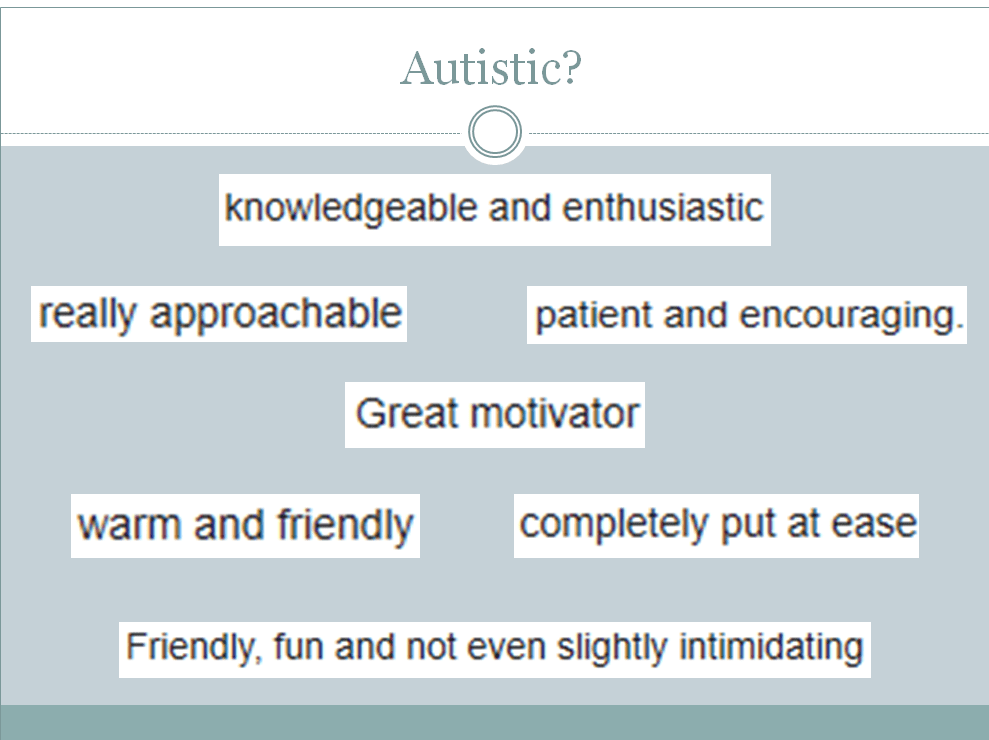 Autistic?

knowledgeable and enthusiastic

really approachable

patient and encouraging.

Great motivator

warm and friendly

completely put at ease

Friendly, fun and not even slightly intimidating